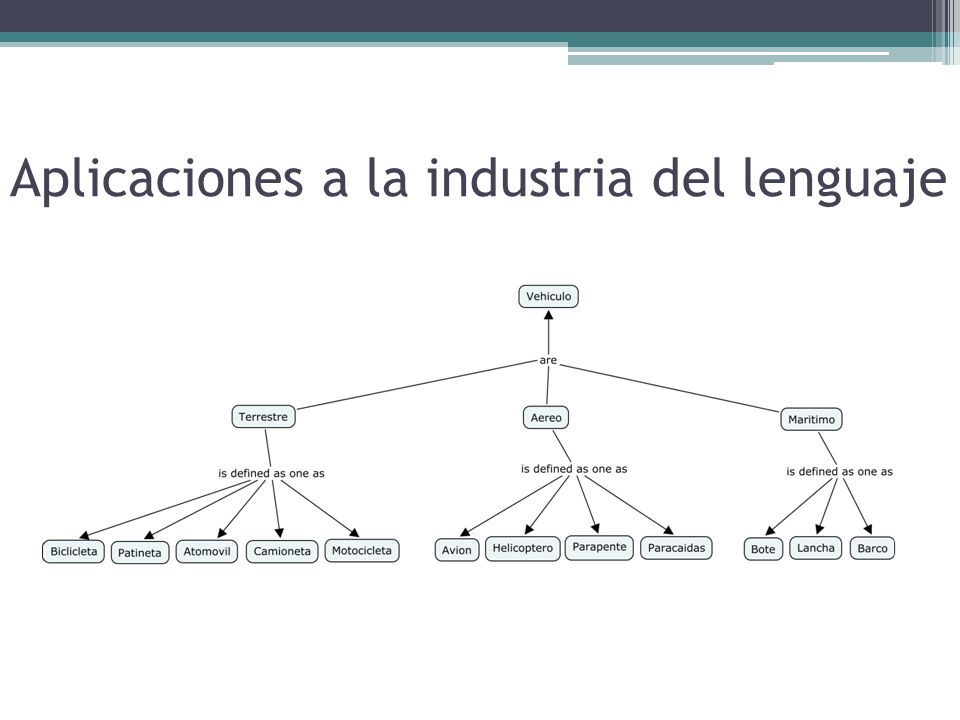 Aplicaciones a la industria del lenguaje

Vehiculo

are

Terrestre

Aereo

Maritimo

is defined as one as

is defined as one as

is defined as one as

Biclicleta

Patineta

Atomovil

Camioneta

Motocicleta

Avion

Helicoptero

Parapente

Paracaidas

Bote

Lancha

Barco